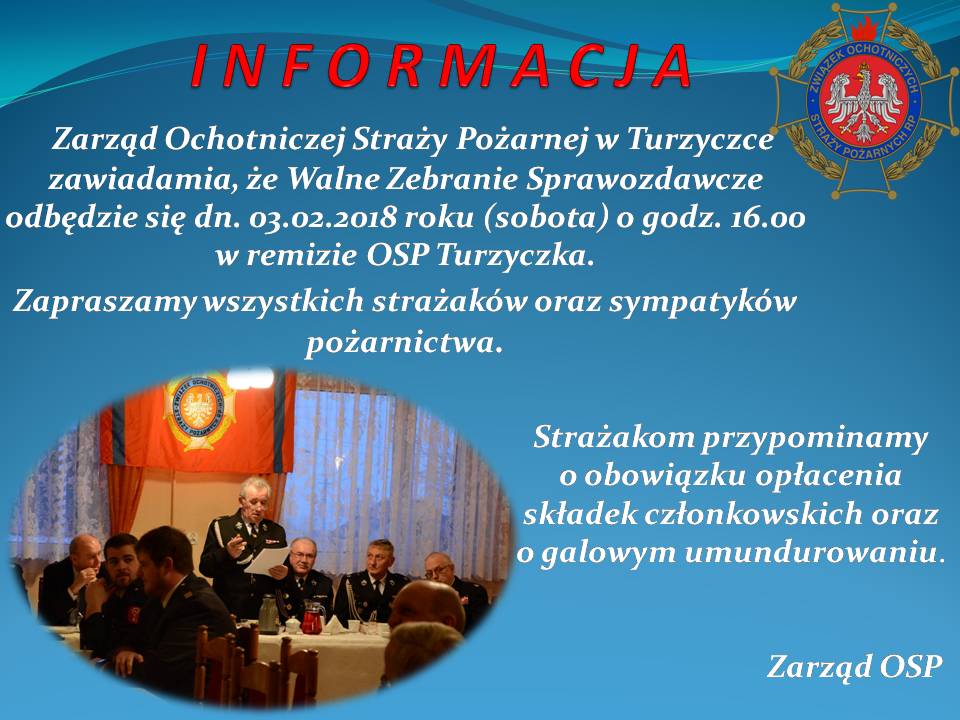 INFORMACJA

ZWIĄZEK OCHOTNICZYCH STRAŻY POŻARNYCH RP

Zarząd Ochotniczej Straży Pożarnej w Turzyczce zawiadamia, że Walne Zebranie Sprawozdawcze odbędzie się dn. 03.02.2018 roku (sobota) o godz. 16.00 w remizie OSP Turzyczka.

Zapraszamy wszystkich strażaków oraz sympatyków pożarnictwa.

Strażakom przypominamy o obowiązku opłacenia składek członkowskich oraz o galowym umundurowaniu.

Zarząd OSP